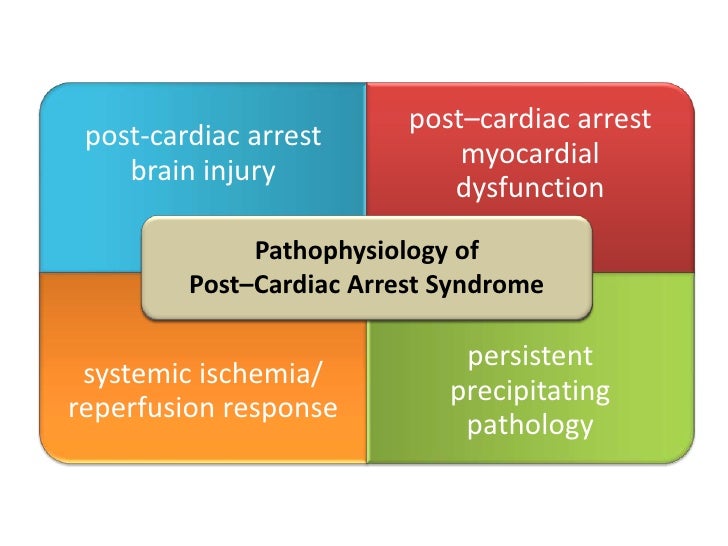 post-cardiac arrest brain injury

post–cardiac arrest myocardial dysfunction

Pathophysiology of Post–Cardiac Arrest Syndrome

systemic ischemia/ reperfusion response

persistent precipitating pathology